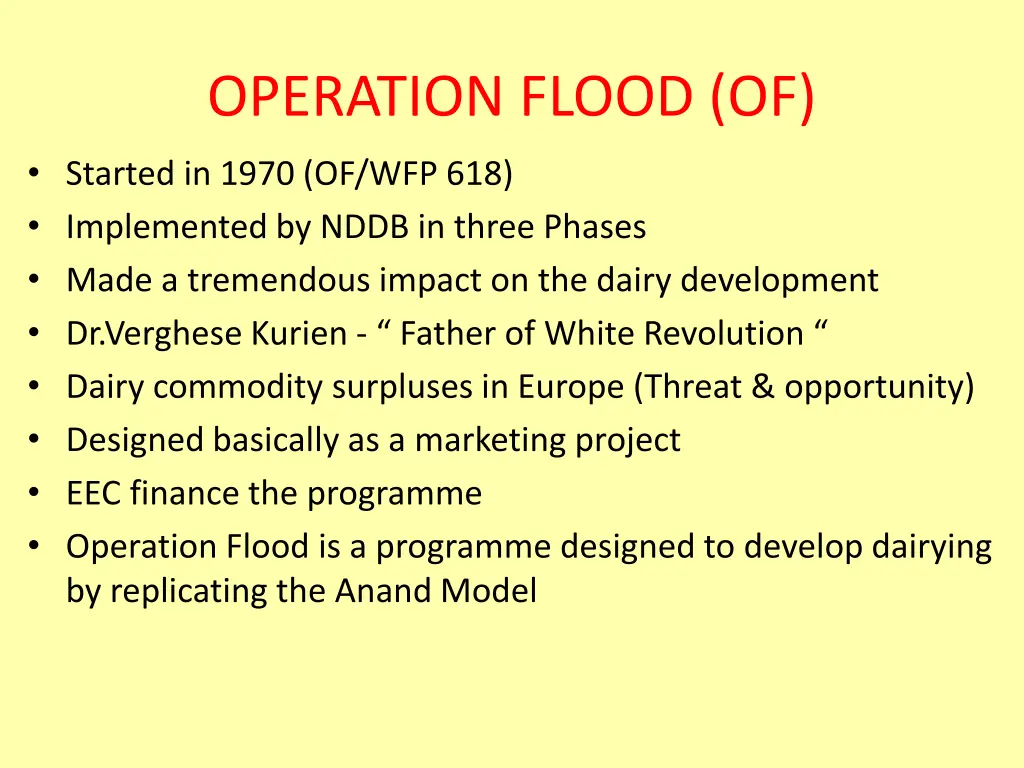 OPERATION FLOOD (OF)

• Started in 1970 (OF/WFP 618)
• Implemented by NDDB in three Phases
• Made a tremendous impact on the dairy development
• Dr.Verghese Kurien - “ Father of White Revolution “
• Dairy commodity surpluses in Europe (Threat & opportunity)
• Designed basically as a marketing project
• EEC finance the programme
• Operation Flood is a programme designed to develop dairying by replicating the Anand Model